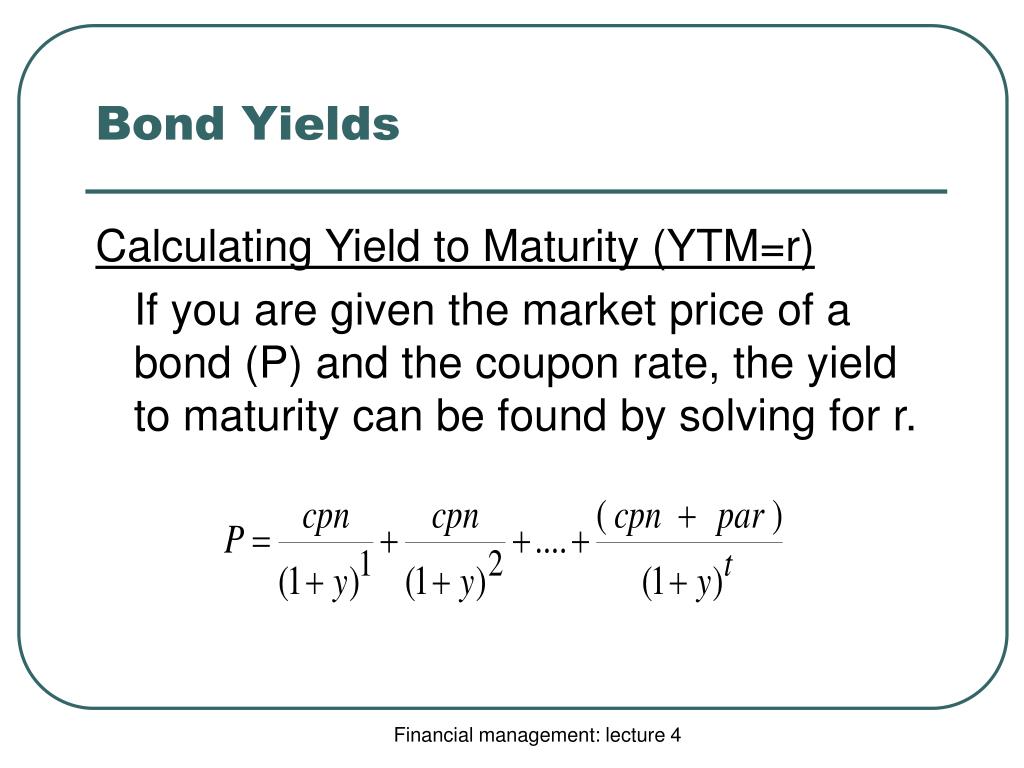 Bond Yields

Calculating Yield to Maturity (YTM=r)

If you are given the market price of a bond (P) and the coupon rate, the yield to maturity can be found by solving for r.

$P = \frac{cpn}{(1+y)^1} + \frac{cpn}{(1+y)^2} + .... + \frac{(cpn + par)}{(1+y)^t}$

Financial management: lecture 4